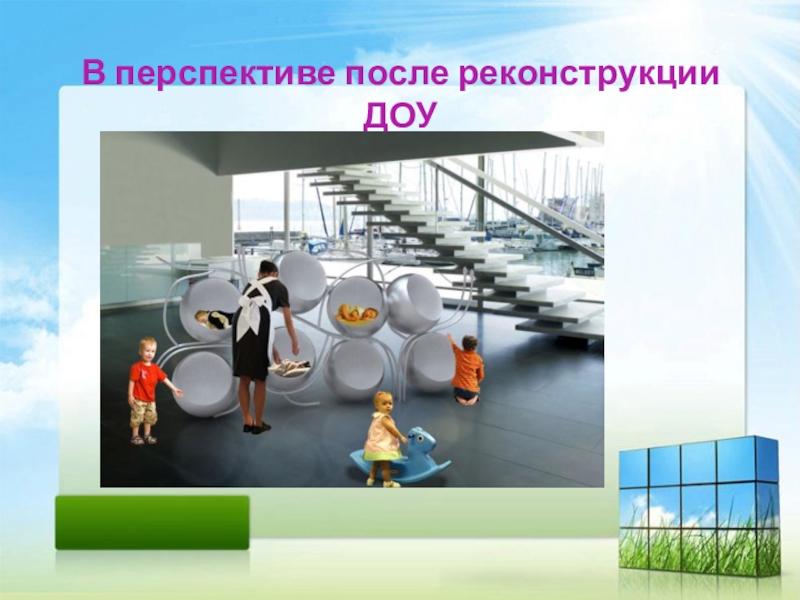 В перспективе после реконструкции ДОУ